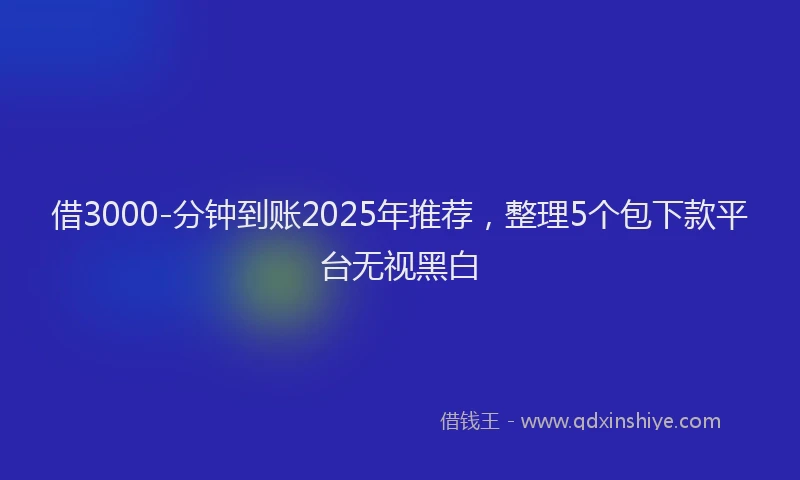 借3000-分钟到账2025年推荐，整理5个包下款平台无视黑白

借钱王 - www.qdxinshiye.com